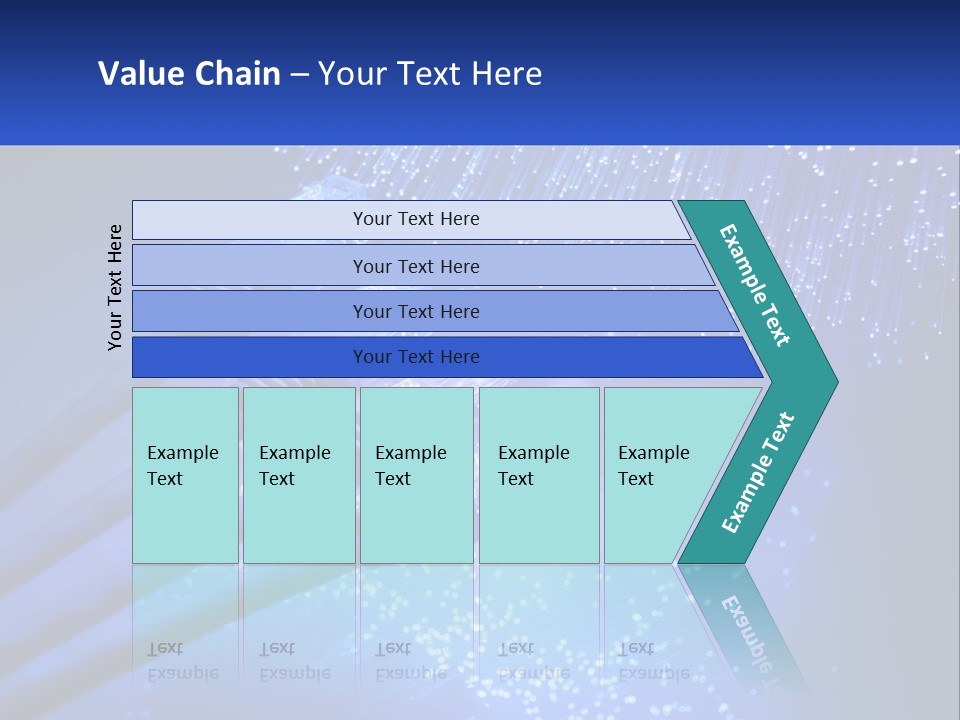 Value Chain – Your Text Here

Your Text Here

Your Text Here

Your Text Here

Your Text Here

Your Text Here

Example Text

Example Text

Example Text

Example Text

Example Text

Example Text

Example Text